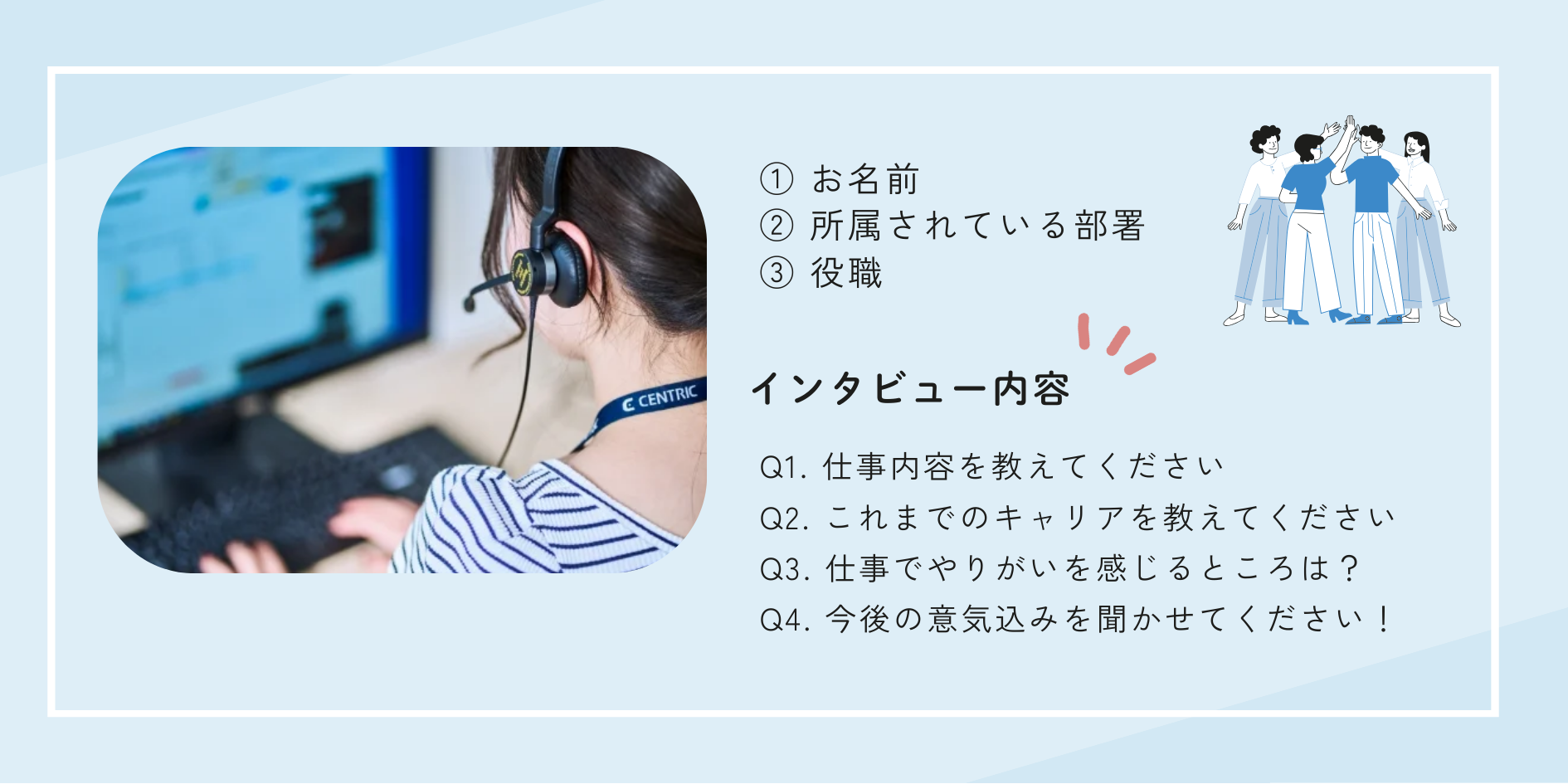 CENTRIC

① お名前
② 所属されている部署
③ 役職

インタビュー内容

Q1. 仕事内容を教えてください
Q2. これまでのキャリアを教えてください
Q3. 仕事でやりがいを感じるところは？
Q4. 今後の意気込みを聞かせてください！